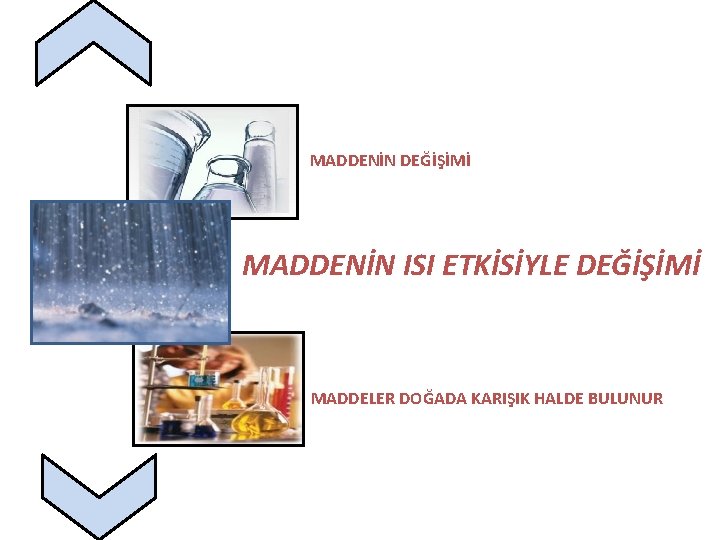 MADDENİN DEĞİŞİMİ

MADDENİN ISI ETKİSİYLE DEĞİŞİMİ

MADDELER DOĞADA KARIŞIK HALDE BULUNUR